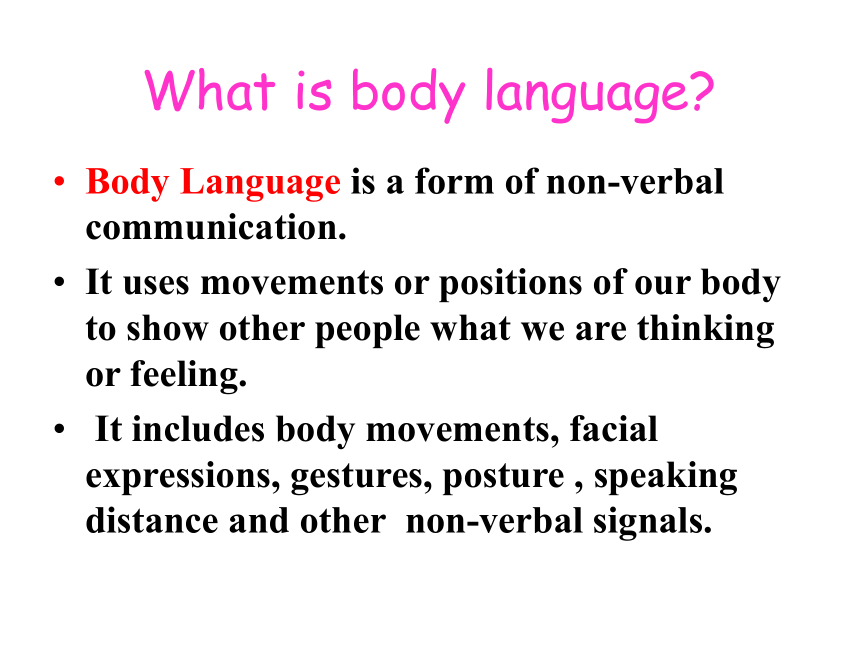 What is body language?

• Body Language is a form of non-verbal communication.

• It uses movements or positions of our body to show other people what we are thinking or feeling.

• It includes body movements, facial expressions, gestures, posture , speaking distance and other non-verbal signals.